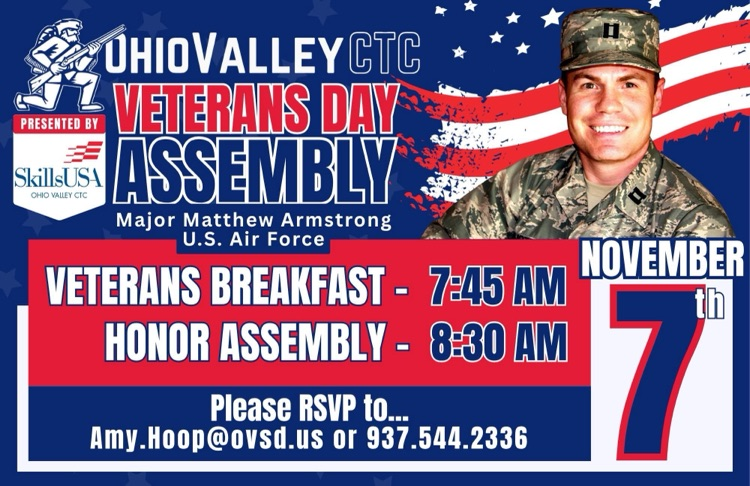 OHIOVALLEY CTC

PRESENTED BY

SkillsUSA
OHIO VALLEY CTC

VETERANS DAY ASSEMBLY

Major Matthew Armstrong
U.S. Air Force

VETERANS BREAKFAST - 7:45 AM
HONOR ASSEMBLY - 8:30 AM

NOVEMBER 7th

Please RSVP to...
Amy.Hoop@ovsd.us or 937.544.2336